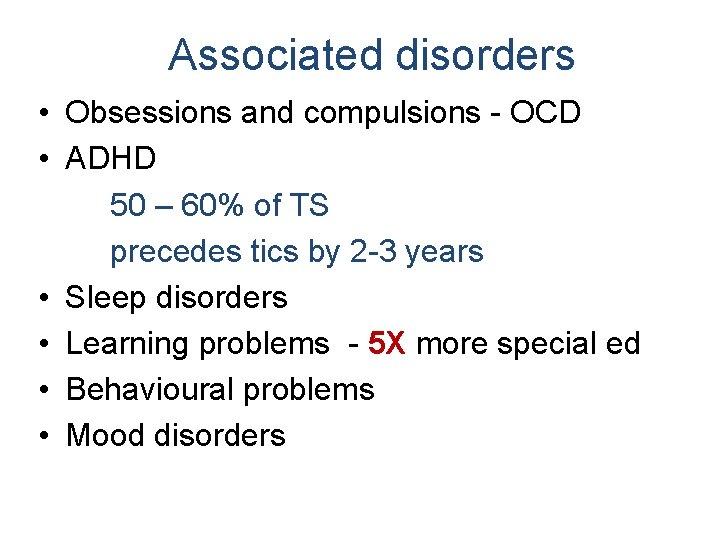 Associated disorders

• Obsessions and compulsions - OCD
• ADHD
50 – 60% of TS
precedes tics by 2-3 years
• Sleep disorders
• Learning problems - 5X more special ed
• Behavioural problems
• Mood disorders